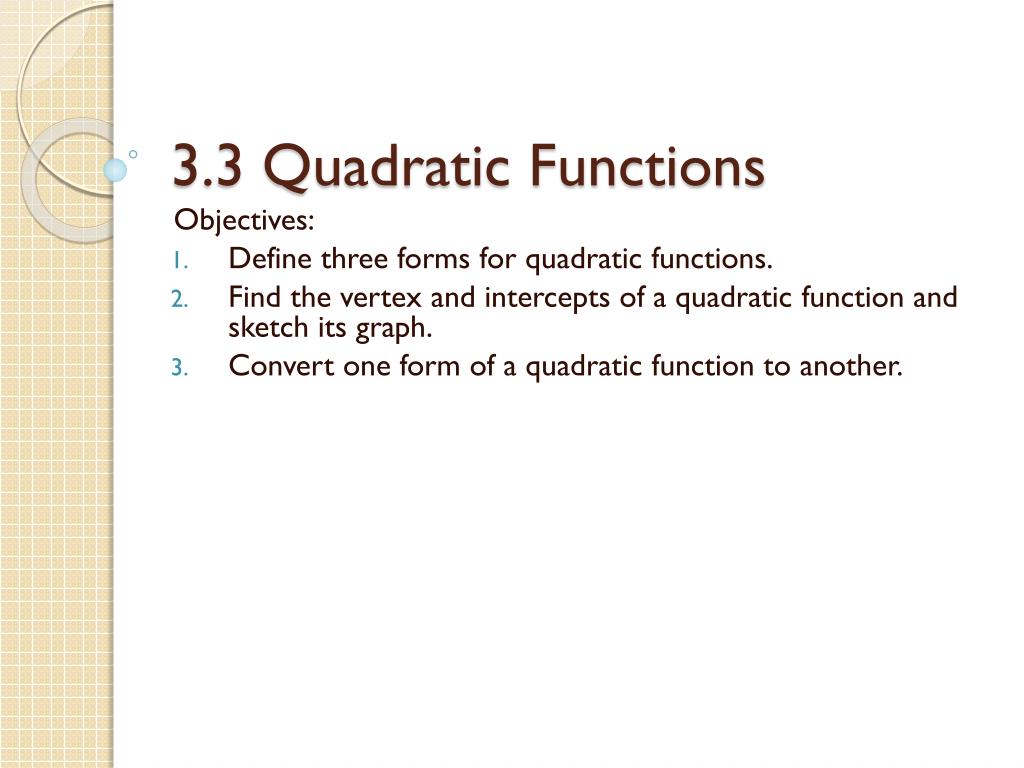 3.3 Quadratic Functions

Objectives:

1. Define three forms for quadratic functions.
2. Find the vertex and intercepts of a quadratic function and sketch its graph.
3. Convert one form of a quadratic function to another.